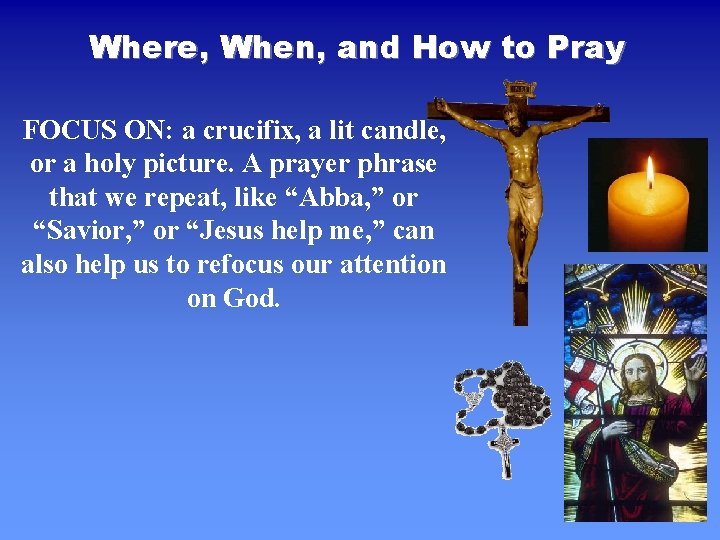 Where, When, and How to Pray

FOCUS ON: a crucifix, a lit candle, or a holy picture. A prayer phrase that we repeat, like “Abba,” or “Savior,” or “Jesus help me,” can also help us to refocus our attention on God.